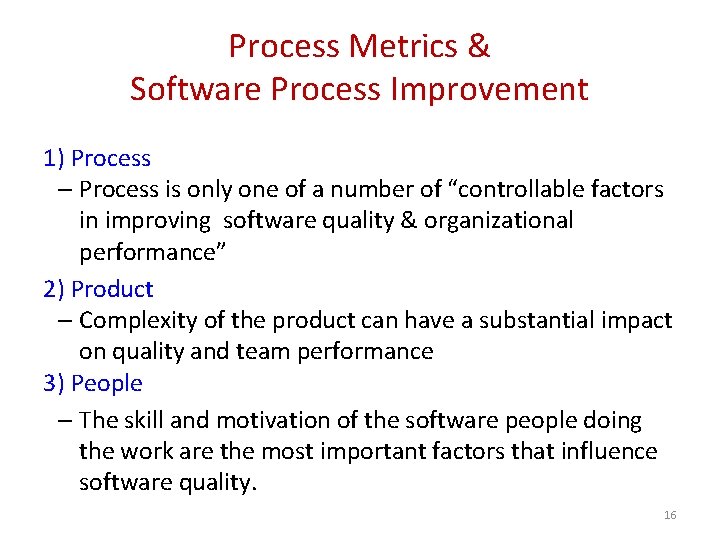 Process Metrics &
Software Process Improvement

1) Process
– Process is only one of a number of “controllable factors in improving software quality & organizational performance”

2) Product
– Complexity of the product can have a substantial impact on quality and team performance

3) People
– The skill and motivation of the software people doing the work are the most important factors that influence software quality.

16